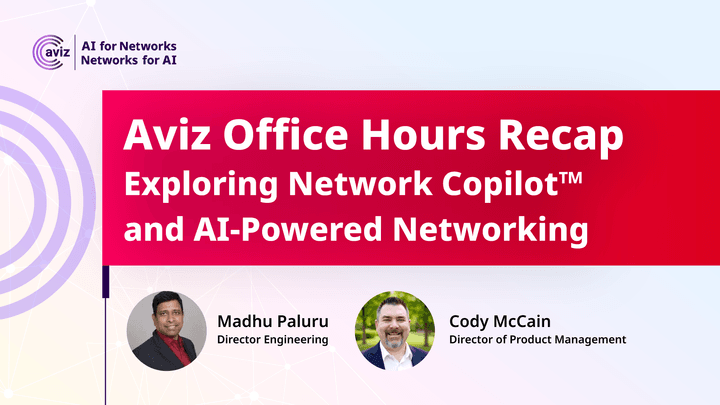 aviz

AI for Networks
Networks for AI

Aviz Office Hours Recap
Exploring Network Copilot™ and AI-Powered Networking

Madhu Paluru
Director Engineering

Cody McCain
Director of Product Management